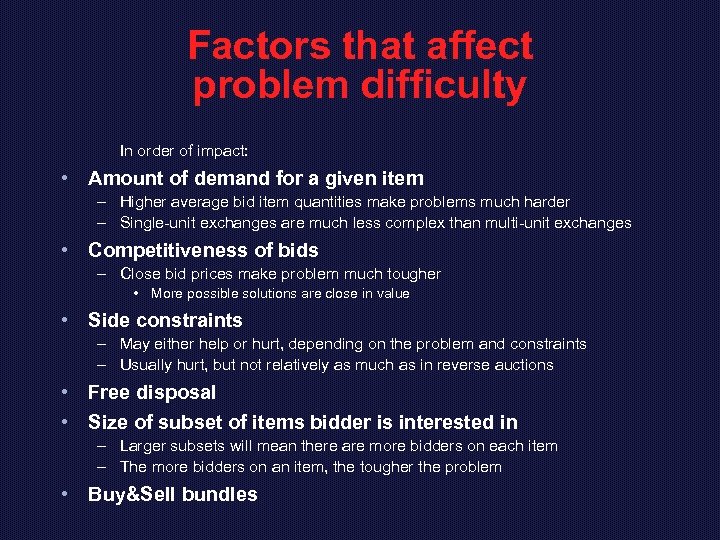 Factors that affect problem difficulty

In order of impact:

• Amount of demand for a given item
– Higher average bid item quantities make problems much harder
– Single-unit exchanges are much less complex than multi-unit exchanges

• Competitiveness of bids
– Close bid prices make problem much tougher
• More possible solutions are close in value

• Side constraints
– May either help or hurt, depending on the problem and constraints
– Usually hurt, but not relatively as much as in reverse auctions

• Free disposal

• Size of subset of items bidder is interested in
– Larger subsets will mean there are more bidders on each item
– The more bidders on an item, the tougher the problem

• Buy&Sell bundles